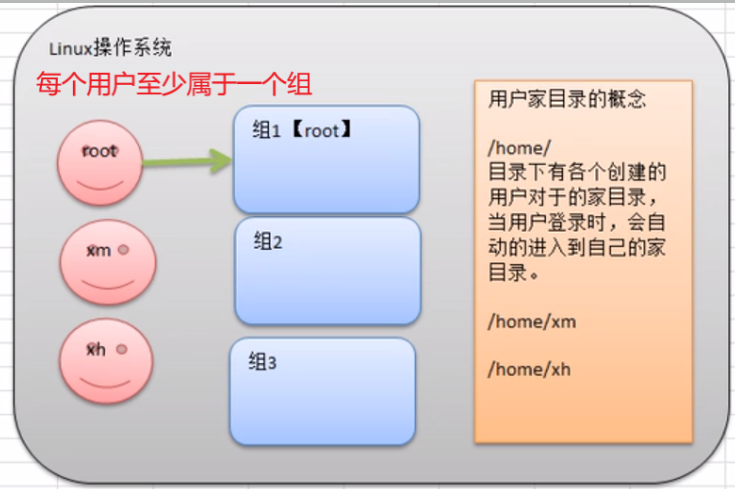 Linux操作系统

每个用户至少属于一个组

root

xm

xh

组1【root】

组2

组3

用户家目录的概念

/home/
目录下有各个创建的用户对于的家目录，当用户登录时，会自动的进入到自己的家目录。

/home/xm

/home/xh